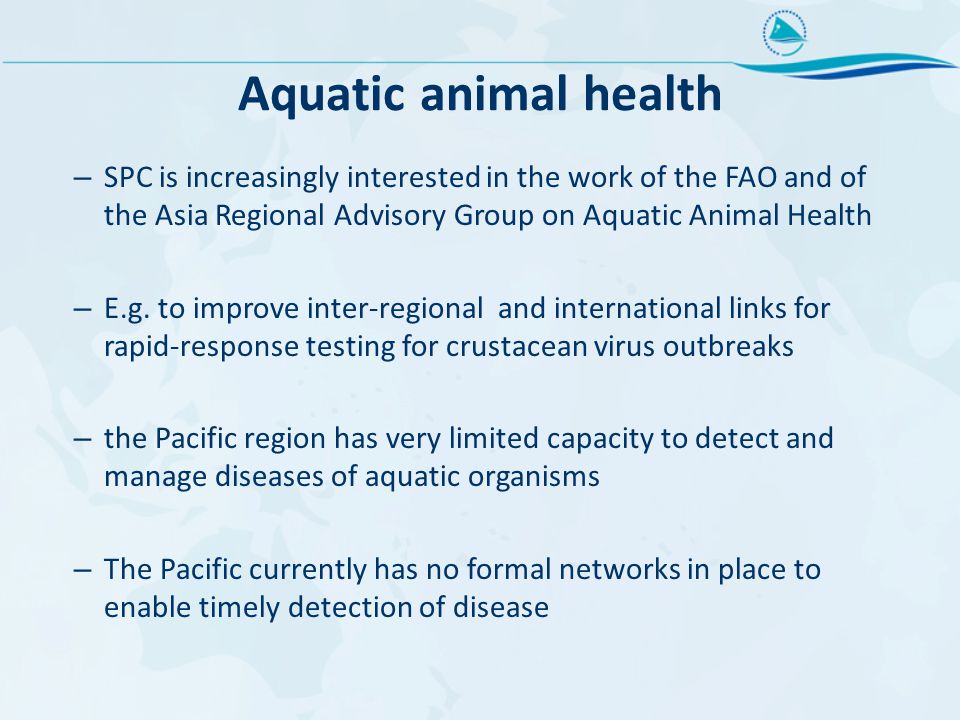 Aquatic animal health

– SPC is increasingly interested in the work of the FAO and of the Asia Regional Advisory Group on Aquatic Animal Health

– E.g. to improve inter-regional and international links for rapid-response testing for crustacean virus outbreaks

– the Pacific region has very limited capacity to detect and manage diseases of aquatic organisms

– The Pacific currently has no formal networks in place to enable timely detection of disease